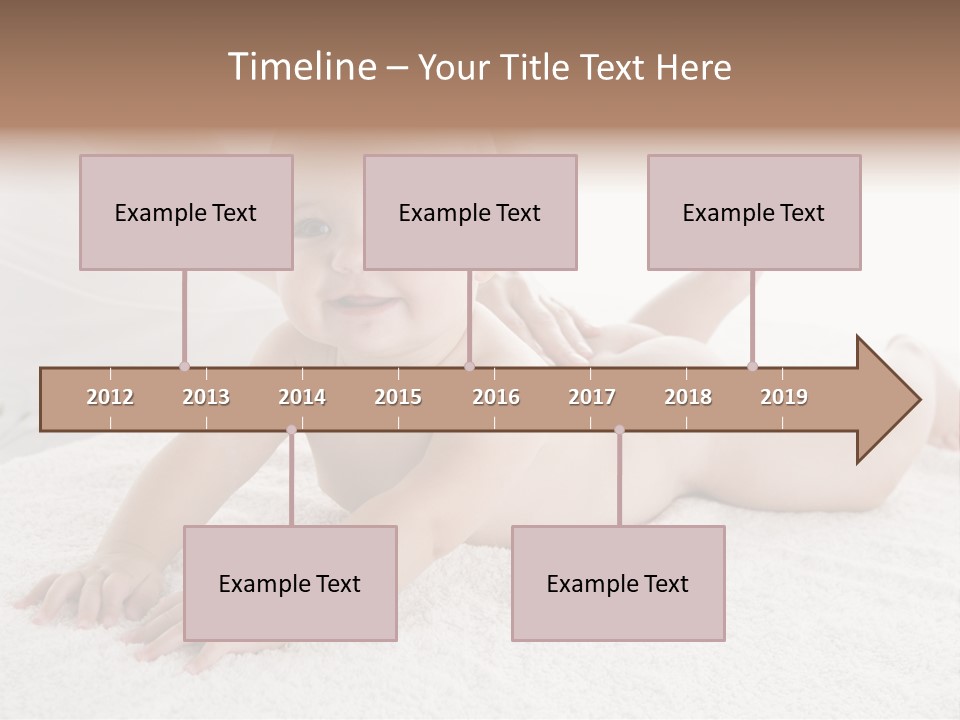 Timeline – Your Title Text Here

Example Text

Example Text

Example Text

2012 2013 2014 2015 2016 2017 2018 2019

Example Text

Example Text